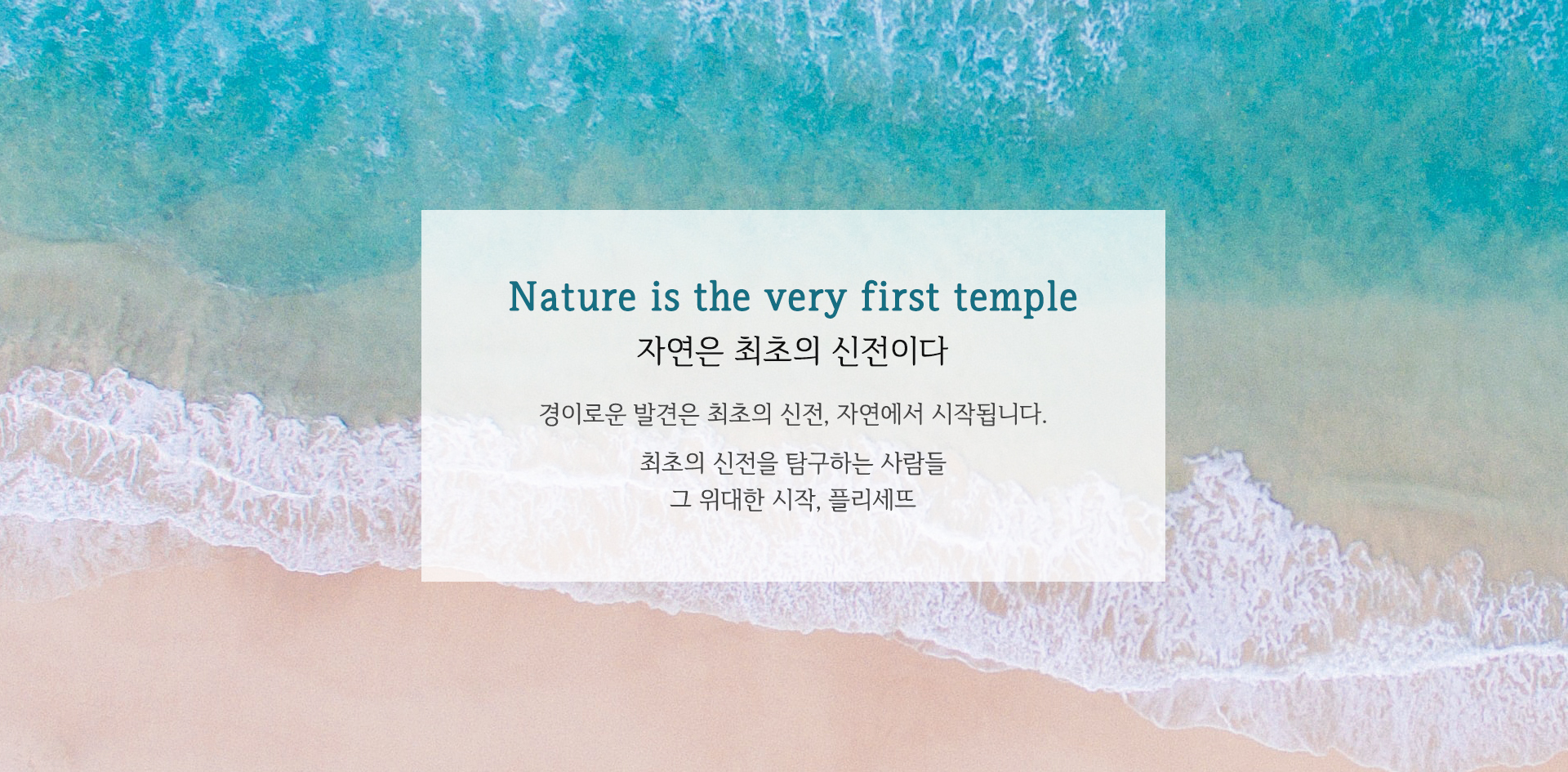 Nature is the very first temple
자연은 최초의 신전이다

경이로운 발견은 최초의 신전, 자연에서 시작됩니다.

최초의 신전을 탐구하는 사람들
그 위대한 시작, 플리세프